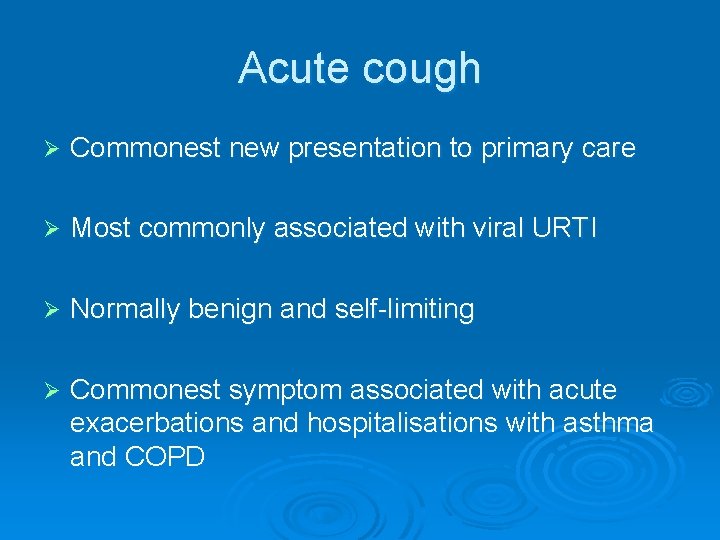 Acute cough

➢ Commonest new presentation to primary care

➢ Most commonly associated with viral URTI

➢ Normally benign and self-limiting

➢ Commonest symptom associated with acute exacerbations and hospitalisations with asthma and COPD